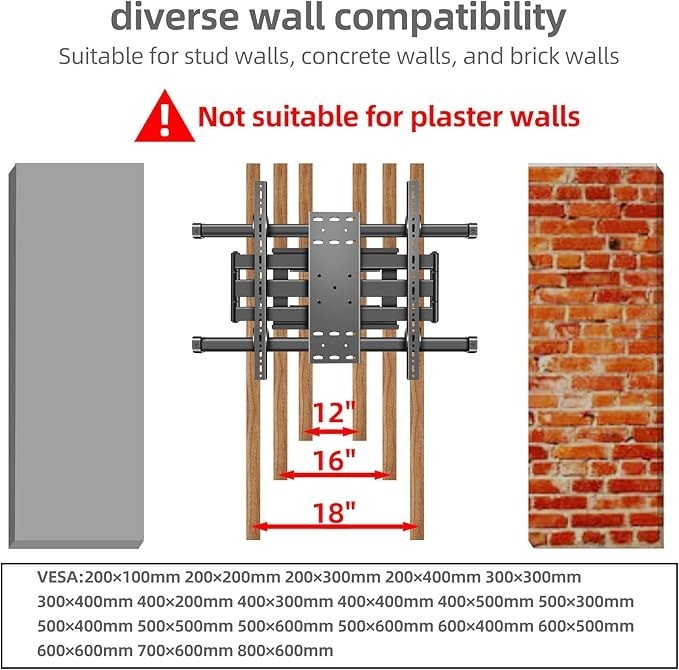 diverse wall compatibility

Suitable for stud walls, concrete walls, and brick walls

Not suitable for plaster walls

12"

16"

18"

VESA:200×100mm 200×200mm 200×300mm 200×400mm 300×300mm 300×400mm 400×200mm 400×300mm 400×400mm 400×500mm 500×300mm 500×400mm 500×500mm 500×600mm 500×600mm 600×400mm 600×500mm 600×600mm 700×600mm 800×600mm